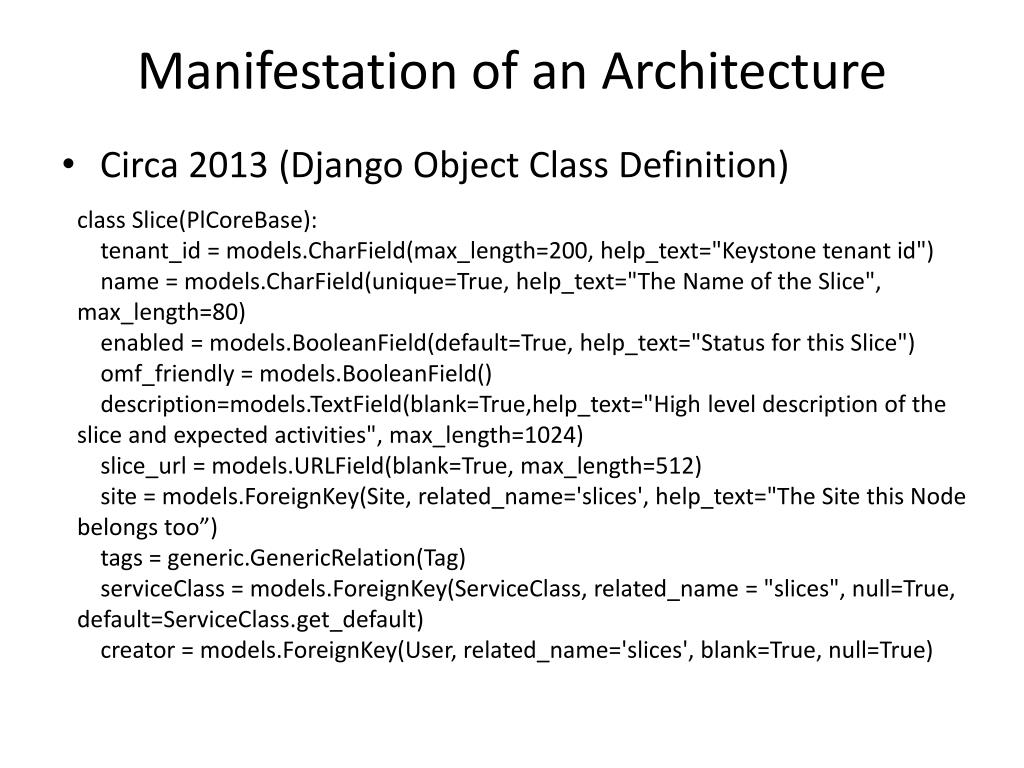 Manifestation of an Architecture

• Circa 2013 (Django Object Class Definition)

class Slice(PlCoreBase):
tenant_id = models.CharField(max_length=200, help_text="Keystone tenant id")
name = models.CharField(unique=True, help_text="The Name of the Slice", max_length=80)
enabled = models.BooleanField(default=True, help_text="Status for this Slice")
omf_friendly = models.BooleanField()
description=models.TextField(blank=True,help_text="High level description of the slice and expected activities", max_length=1024)
slice_url = models.URLField(blank=True, max_length=512)
site = models.ForeignKey(Site, related_name='slices', help_text="The Site this Node belongs too”)
tags = generic.GenericRelation(Tag)
serviceClass = models.ForeignKey(ServiceClass, related_name = "slices", null=True, default=ServiceClass.get_default)
creator = models.ForeignKey(User, related_name='slices', blank=True, null=True)